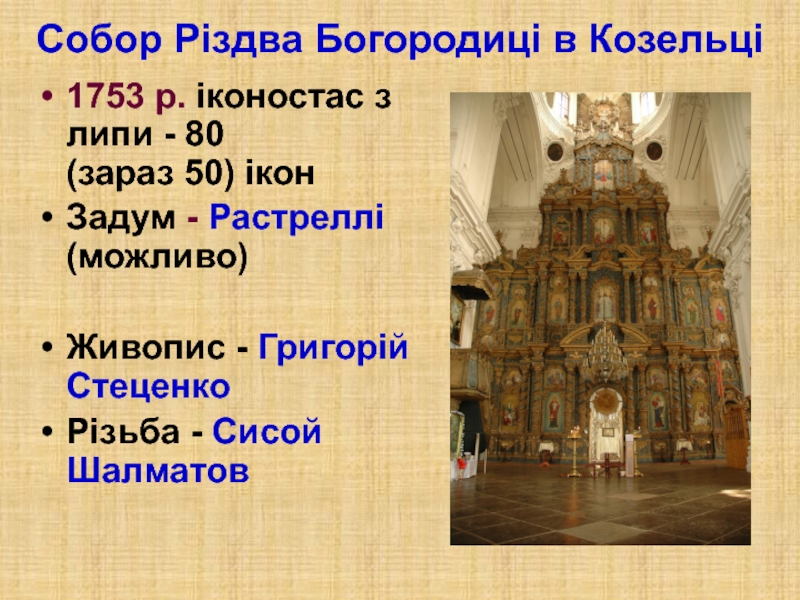 Собор Різдва Богородиці в Козельці

• 1753 р. іконостас з липи - 80 (зараз 50) ікон
• Задум - Растреллі (можливо)

• Живопис - Григорій Стеценко
• Різьба - Сисой Шалматов